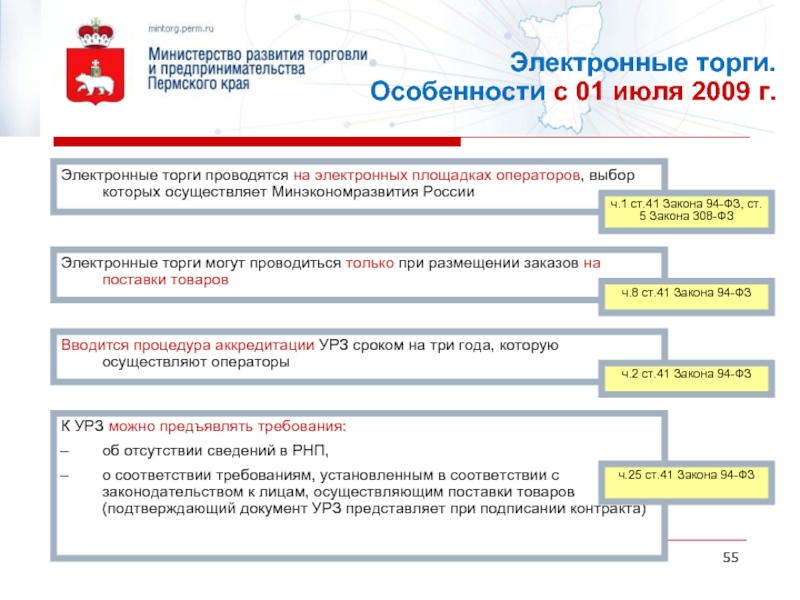 mintorg.perm.ru

Министерство развития торговли и предпринимательства Пермского края

Электронные торги. Особенности с 01 июля 2009 г.

Электронные торги проводятся на электронных площадках операторов, выбор которых осуществляет Минэкономразвития России

ч.1 ст.41 Закона 94-ФЗ, ст. 5 Закона 308-ФЗ

Электронные торги могут проводиться только при размещении заказов на поставки товаров

ч.8 ст.41 Закона 94-ФЗ

Вводится процедура аккредитации УРЗ сроком на три года, которую осуществляют операторы

ч.2 ст.41 Закона 94-ФЗ

К УРЗ можно предъявлять требования:

– об отсутствии сведений в РНП,

– о соответствии требованиям, установленным в соответствии с законодательством к лицам, осуществляющим поставки товаров (подтверждающий документ УРЗ представляет при подписании контракта)

ч.25 ст.41 Закона 94-ФЗ

55